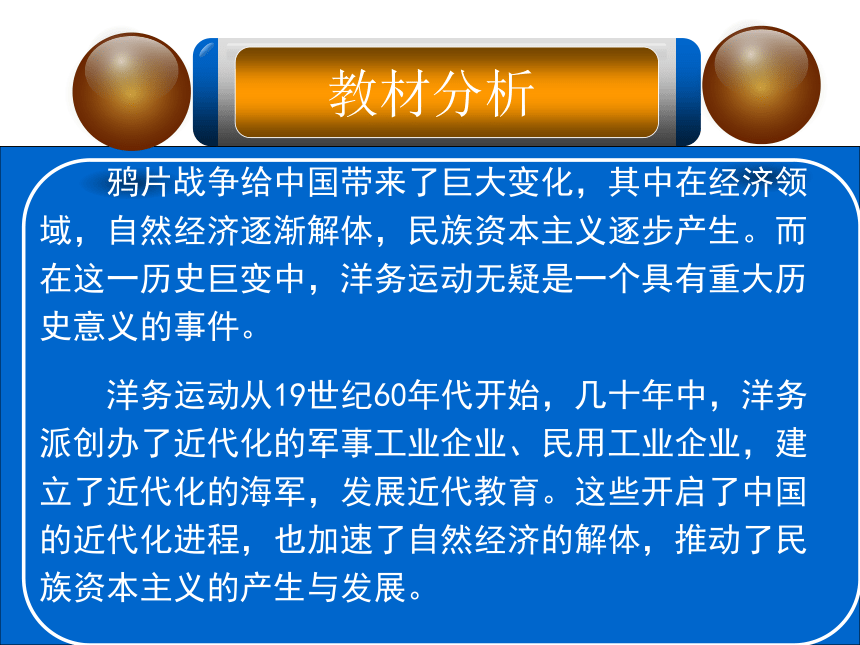 教材分析

鸦片战争给中国带来了巨大变化，其中在经济领域，自然经济逐渐解体，民族资本主义逐步产生。而在这一历史巨变中，洋务运动无疑是一个具有重大历史意义的事件。

洋务运动从19世纪60年代开始，几十年中，洋务派创办了近代化的军事工业企业、民用工业企业，建立了近代化的海军，发展近代教育。这些开启了中国的近代化进程，也加速了自然经济的解体，推动了民族资本主义的产生与发展。